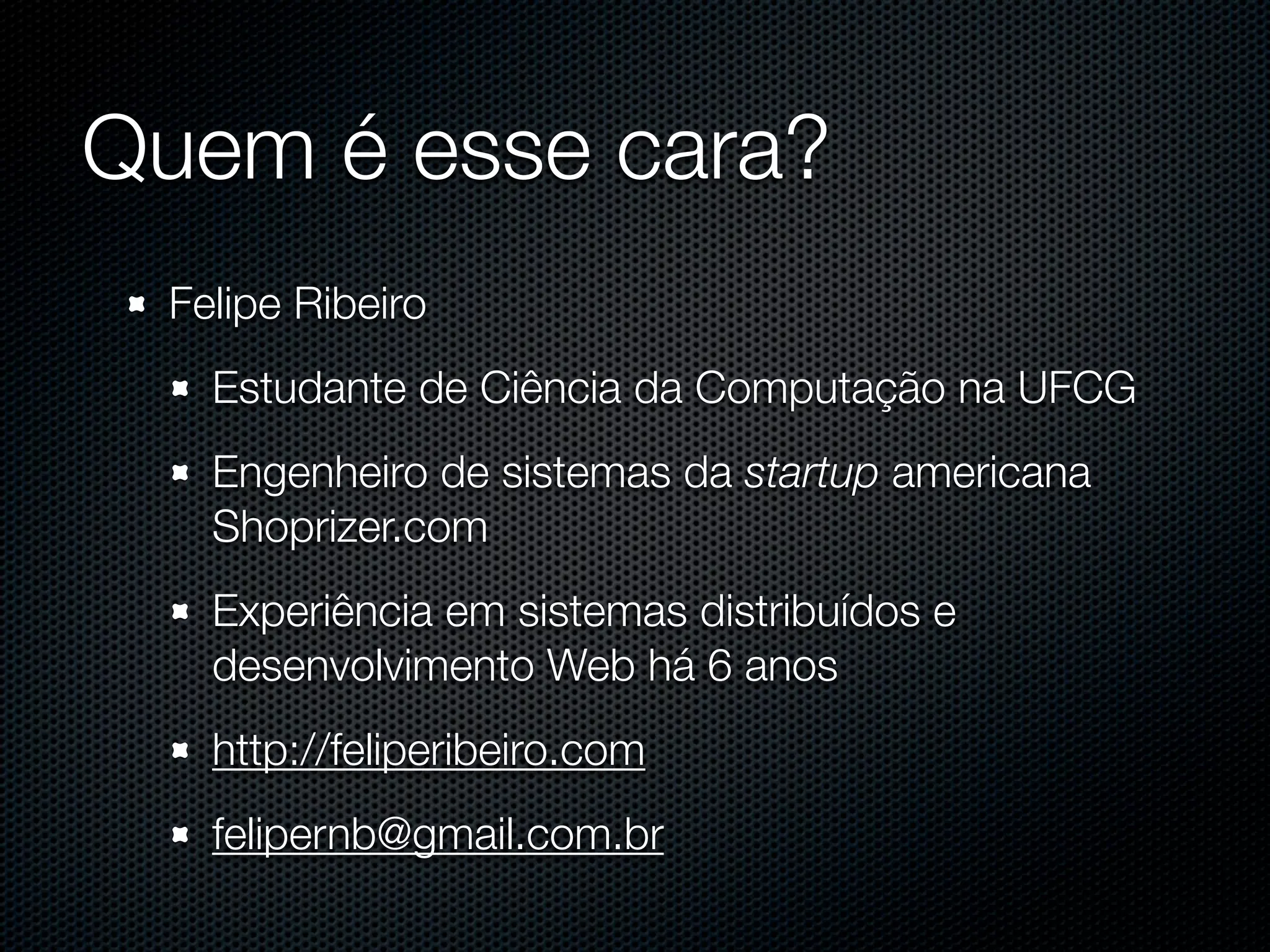 Quem é esse cara?

Felipe Ribeiro

Estudante de Ciência da Computação na UFCG

Engenheiro de sistemas da startup americana Shoprizer.com

Experiência em sistemas distribuídos e desenvolvimento Web há 6 anos

http://feliperibeiro.com

felipernb@gmail.com.br